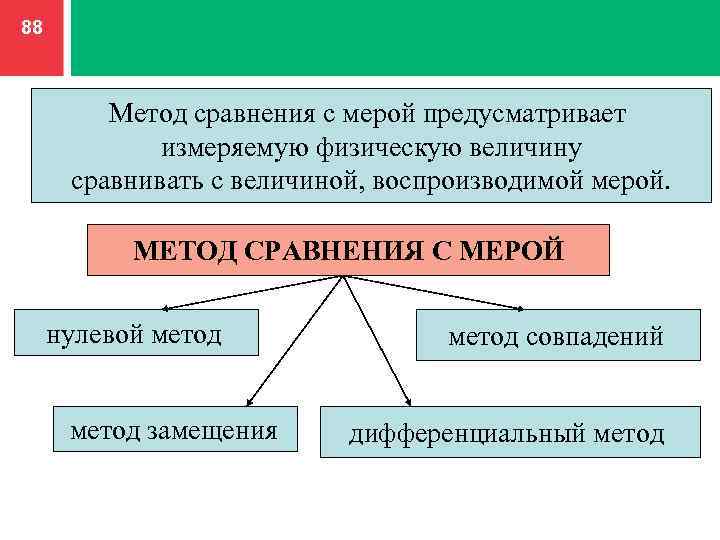 88

Метод сравнения с мерой предусматривает измеряемую физическую величину сравнивать с величиной, воспроизводимой мерой.

МЕТОД СРАВНЕНИЯ С МЕРОЙ

нулевой метод

метод совпадений

метод замещения

дифференциальный метод